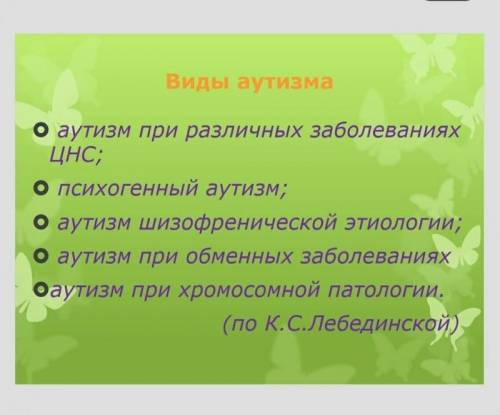 Виды аутизма

аутизм при различных заболеваниях ЦНС;
психогенный аутизм;
аутизм шизофренической этиологии;
аутизм при обменных заболеваниях
аутизм при хромосомной патологии.
(по К.С.Лебединской)